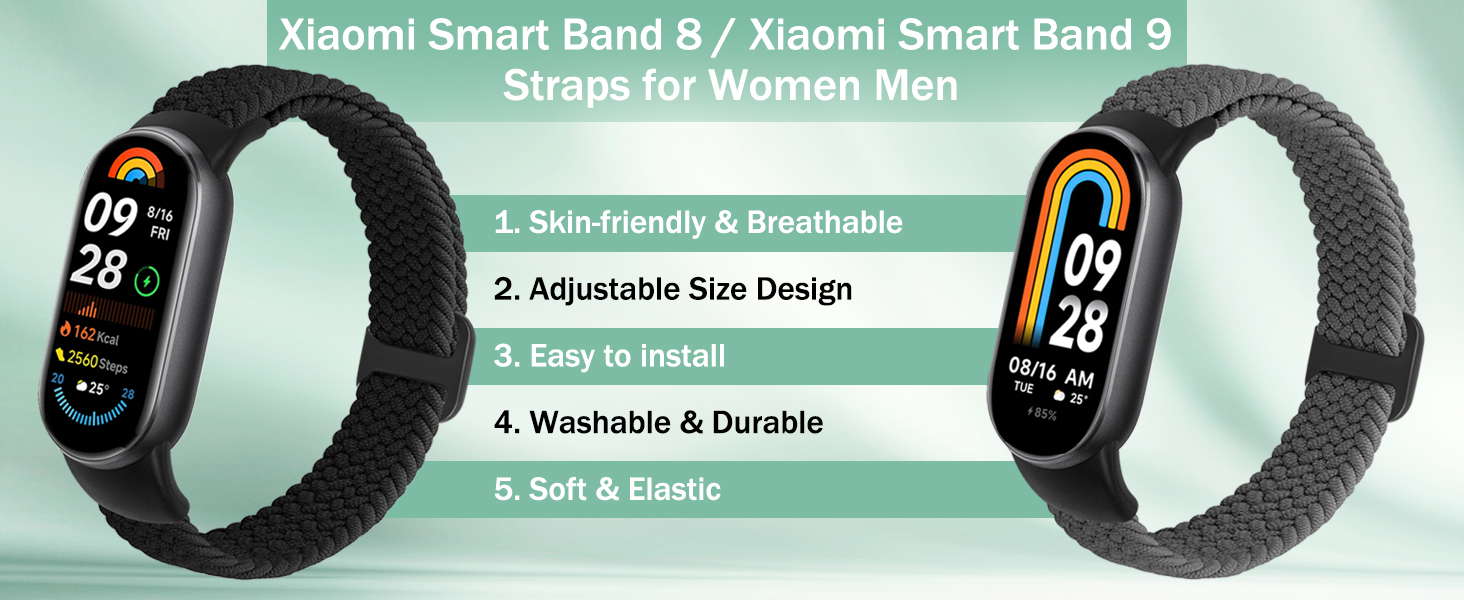 Xiaomi Smart Band 8 / Xiaomi Smart Band 9
Straps for Women Men

09 8/16 FRI
28
162 Kcal
2560 Steps
20 25° 28

1. Skin-friendly & Breathable
2. Adjustable Size Design
3. Easy to install
4. Washable & Durable
5. Soft & Elastic

09
28
08/16 AM
TUE 25°
85%